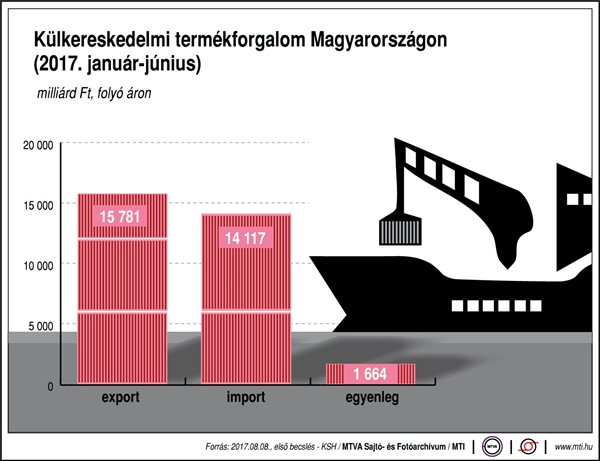 Külkereskedelmi termékforgalom Magyarországon (2017. január-június)

milliárd Ft, folyó áron

20 000
15 000
10 000
5 000
0

15 781
14 117
1 664

export
import
egyenleg

Forrás: 2017.08.08., első becslés - KSH / MTVA Sajtó- és Fotóarchívum / MTI

MTVA

www.mti.hu